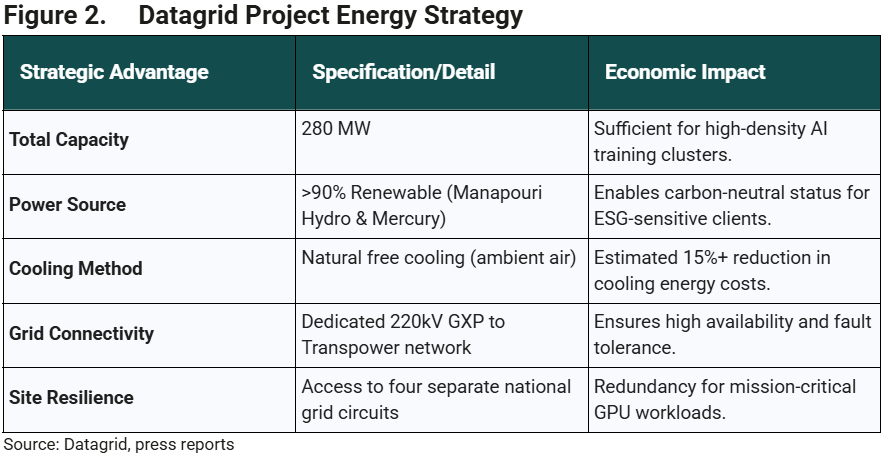 Figure 2. Datagrid Project Energy Strategy

| Strategic Advantage | Specification/Detail | Economic Impact |
|---|---|---|
| Total Capacity | 280 MW | Sufficient for high-density AI training clusters. |
| Power Source | >90% Renewable (Manapouri Hydro & Mercury) | Enables carbon-neutral status for ESG-sensitive clients. |
| Cooling Method | Natural free cooling (ambient air) | Estimated 15%+ reduction in cooling energy costs. |
| Grid Connectivity | Dedicated 220kV GXP to Transpower network | Ensures high availability and fault tolerance. |
| Site Resilience | Access to four separate national grid circuits | Redundancy for mission-critical GPU workloads. |

Source: Datagrid, press reports